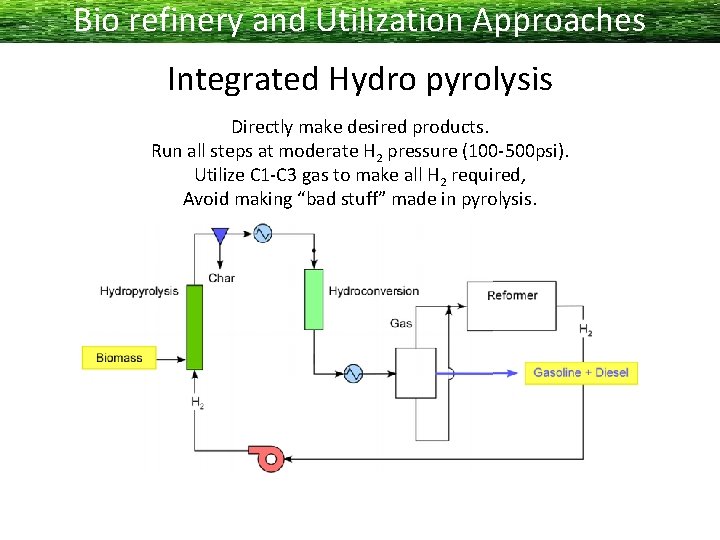 Bio refinery and Utilization Approaches

Integrated Hydro pyrolysis

Directly make desired products.
Run all steps at moderate $H_2$ pressure (100-500psi).
Utilize C1-C3 gas to make all $H_2$ required,
Avoid making “bad stuff” made in pyrolysis.

Char
Hydropyrolysis
Hydroconversion
Reformer
Gas
$H_2$
Biomass
Gasoline + Diesel
$H_2$